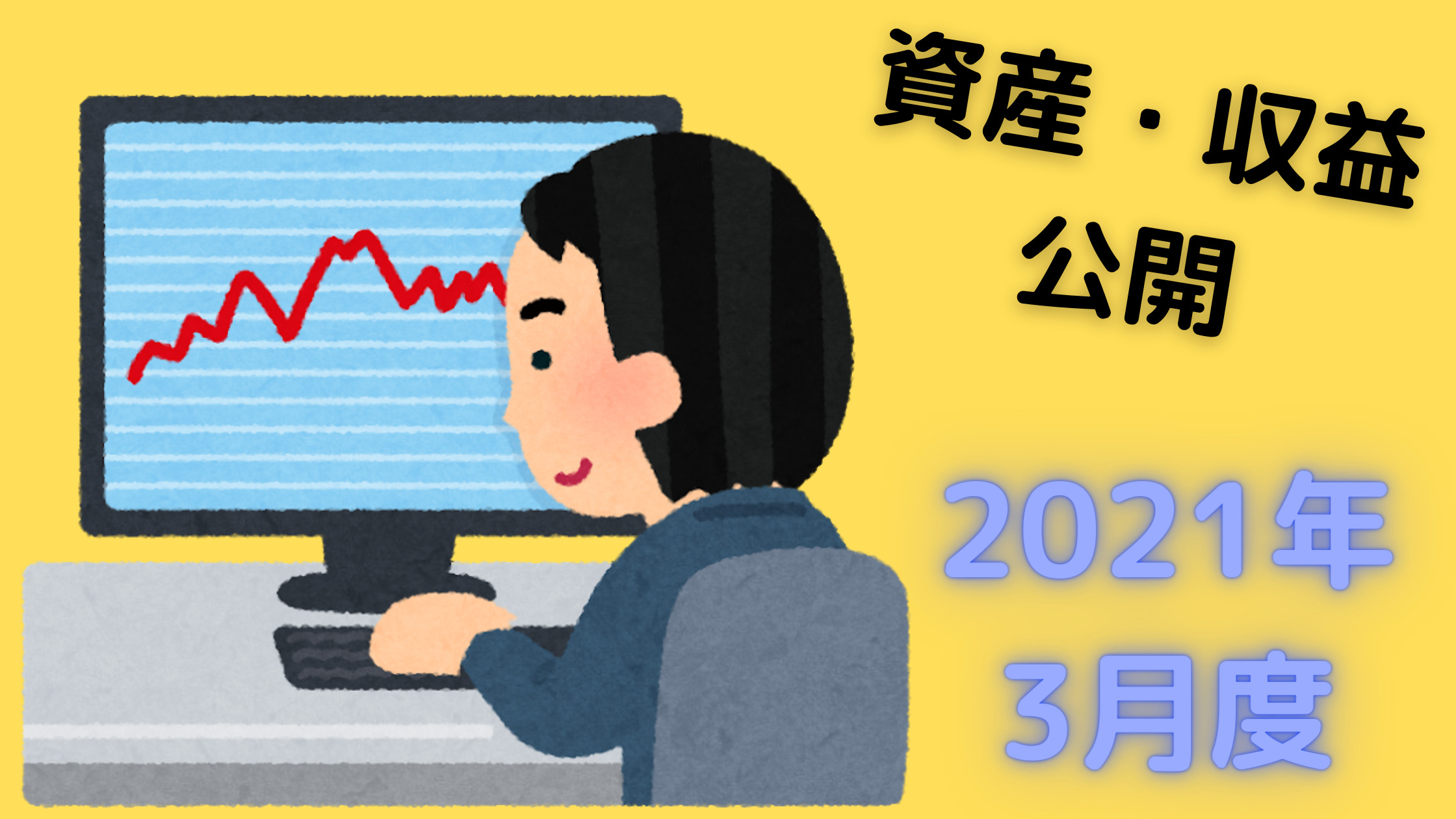 資産・収益
公開

2021年
3月度